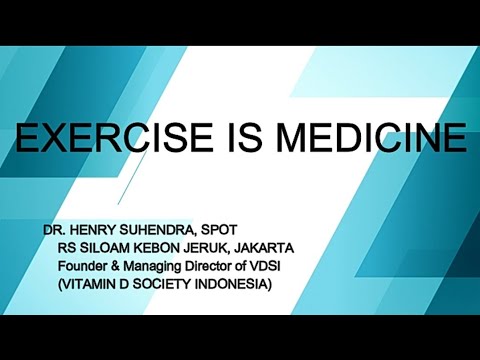 EXERCISE IS MEDICINE

DR. HENRY SUHENDRA, SPOT
RS SILOAM KEBON JERUK, JAKARTA
Founder & Managing Director of VDSI
(VITAMIN D SOCIETY INDONESIA)